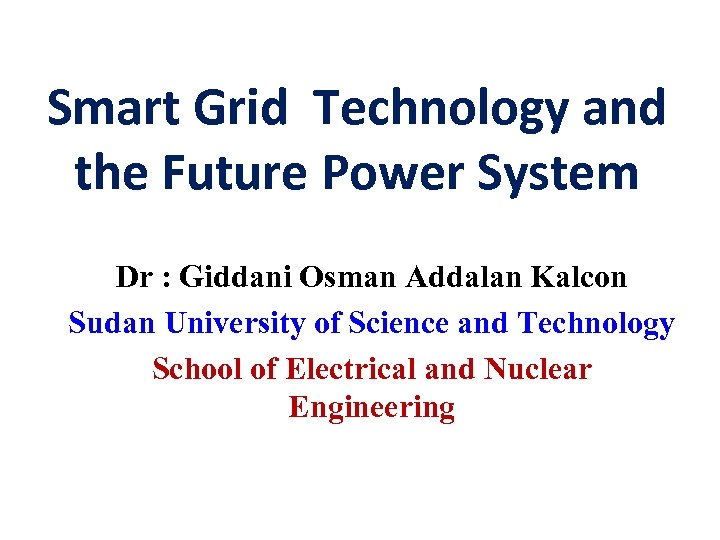 Smart Grid Technology and the Future Power System

Dr : Giddani Osman Addalan Kalcon

Sudan University of Science and Technology

School of Electrical and Nuclear Engineering